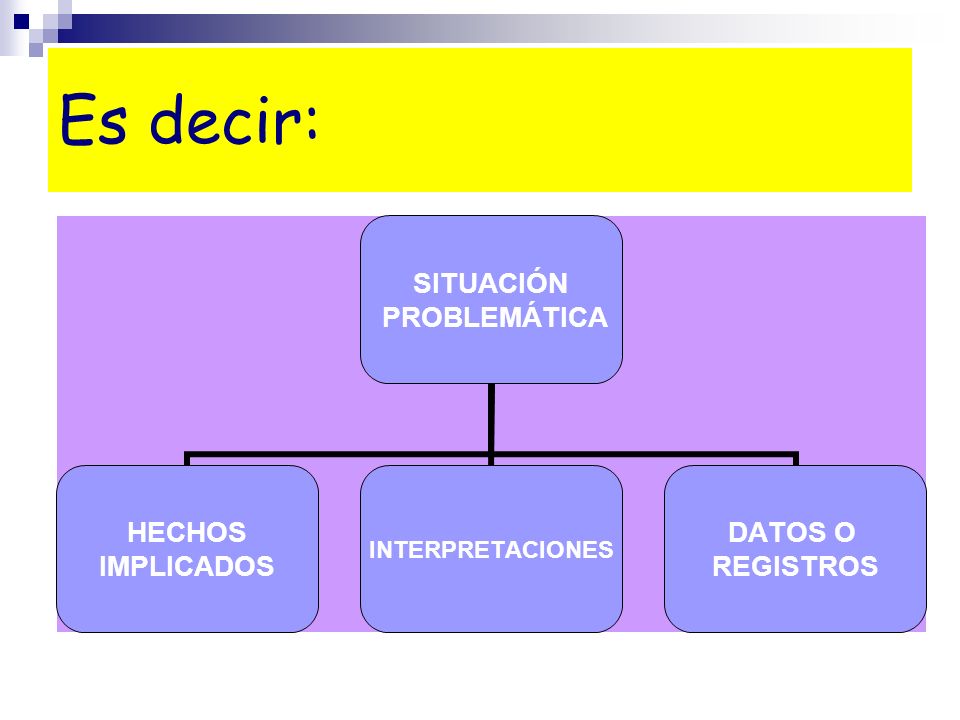 Es decir:

SITUACIÓN PROBLEMÁTICA

HECHOS IMPLICADOS

INTERPRETACIONES

DATOS O REGISTROS